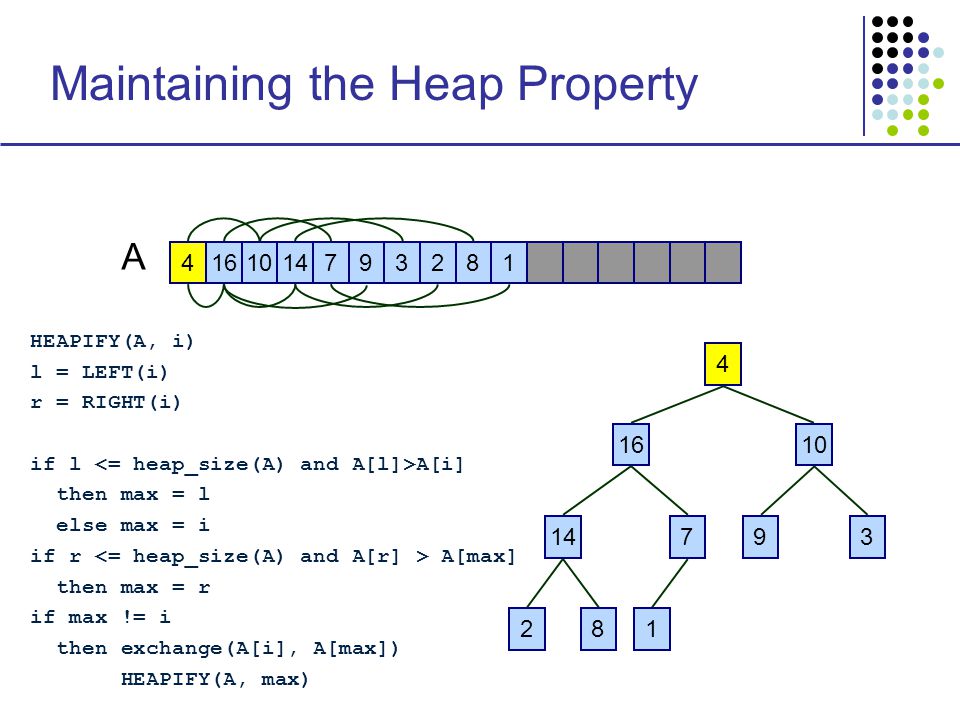 Maintaining the Heap Property

A

| 4 | 16 | 10 | 14 | 7 | 9 | 3 | 2 | 8 | 1 | | | | | | |
|---|---|---|---|---|---|---|---|---|---|---|---|---|---|---|---|

HEAPIFY(A, i)
l = LEFT(i)
r = RIGHT(i)

if l <= heap_size(A) and A[l]>A[i]
  then max = l
  else max = i
if r <= heap_size(A) and A[r] > A[max]
  then max = r
if max != i
  then exchange(A[i], A[max])
       HEAPIFY(A, max)

4
16
10
14
7
9
3
2
8
1